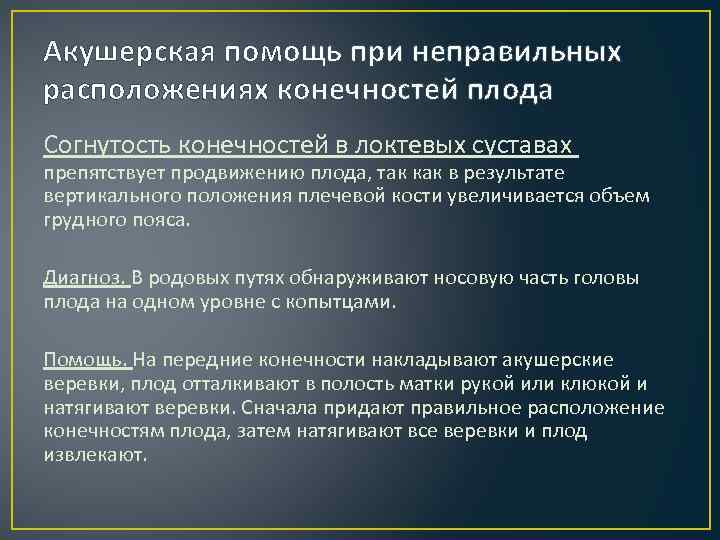 Акушерская помощь при неправильных расположениях конечностей плода

Согнутость конечностей в локтевых суставах препятствует продвижению плода, так как в результате вертикального положения плечевой кости увеличивается объем грудного пояса.

Диагноз. В родовых путях обнаруживают носовую часть головы плода на одном уровне с копытцами.

Помощь. На передние конечности накладывают акушерские веревки, плод отталкивают в полость матки рукой или клюкой и натягивают веревки. Сначала придают правильное расположение конечностям плода, затем натягивают все веревки и плод извлекают.